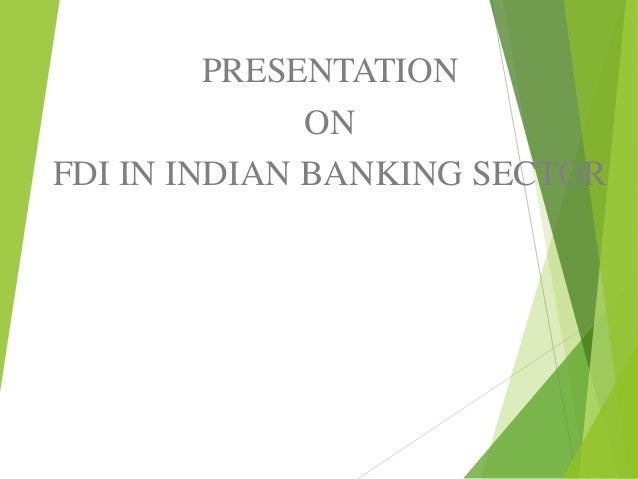 PRESENTATION
ON
FDI IN INDIAN BANKING SECTOR